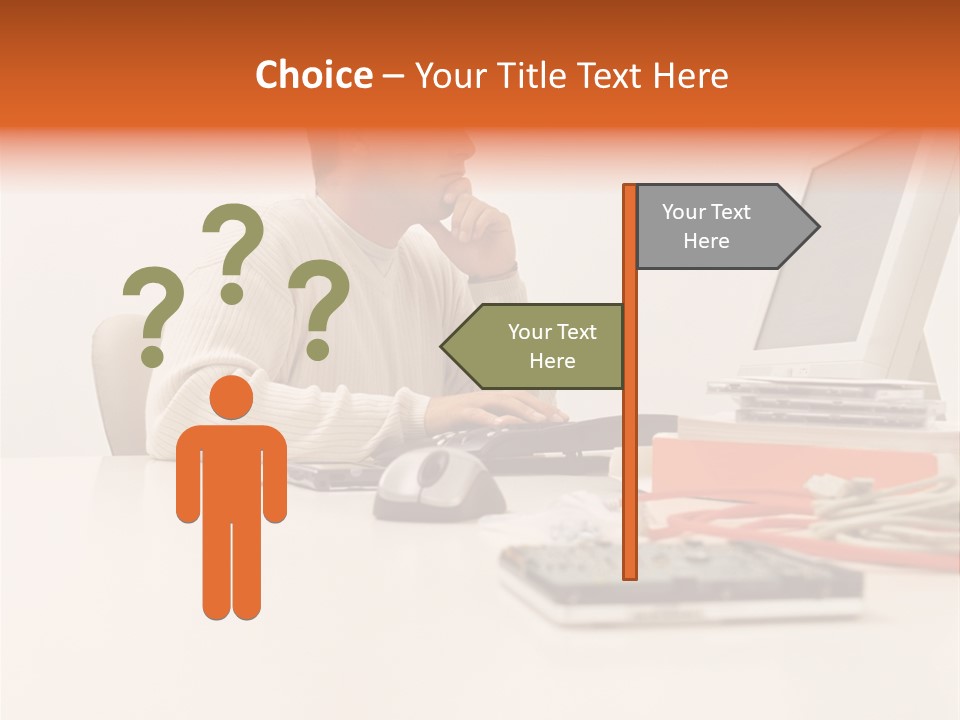 Choice – Your Title Text Here

? ? ?

Your Text Here

Your Text Here